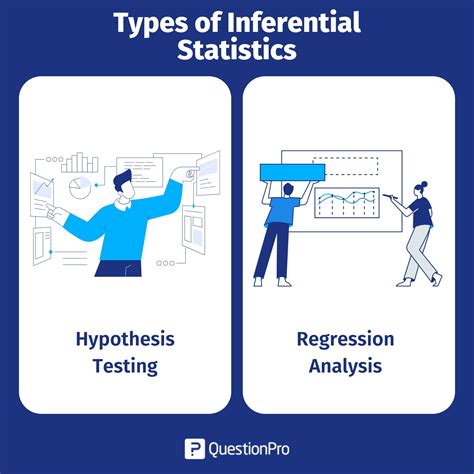 Types of Inferential Statistics

Hypothesis Testing

Regression Analysis

QuestionPro